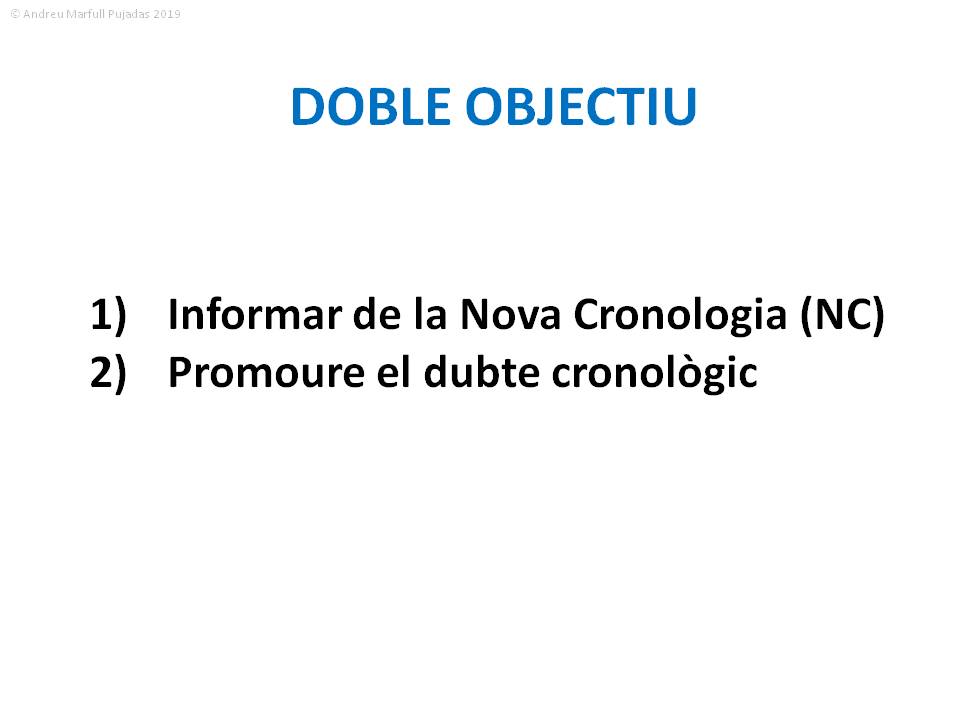 © Andreu Marfull Pujadas 2019

DOBLE OBJECTIU

1) Informar de la Nova Cronologia (NC)
2) Promoure el dubte cronològic